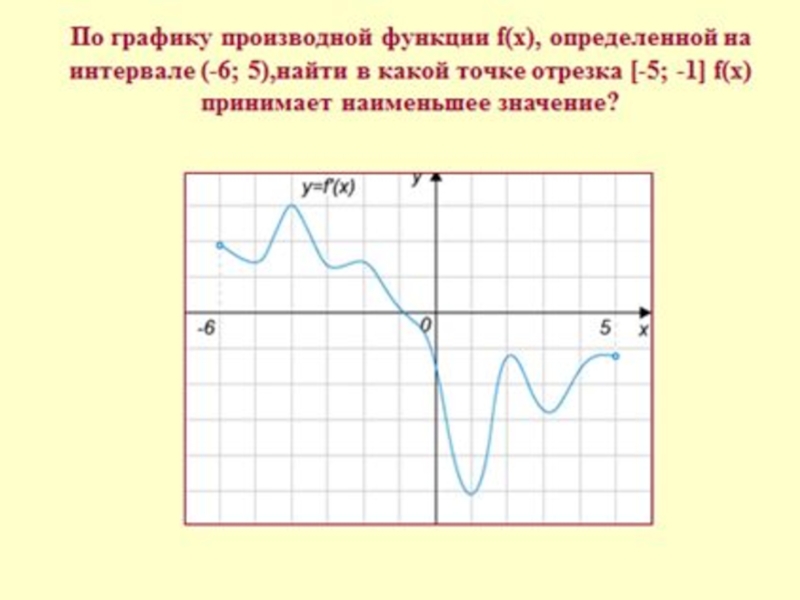 По графику производной функции f(x), определенной на интервале (-6; 5),найти в какой точке отрезка [-5; -1] f(x) принимает наименьшее значение?

y=f'(x)
y
-6
0
5
x